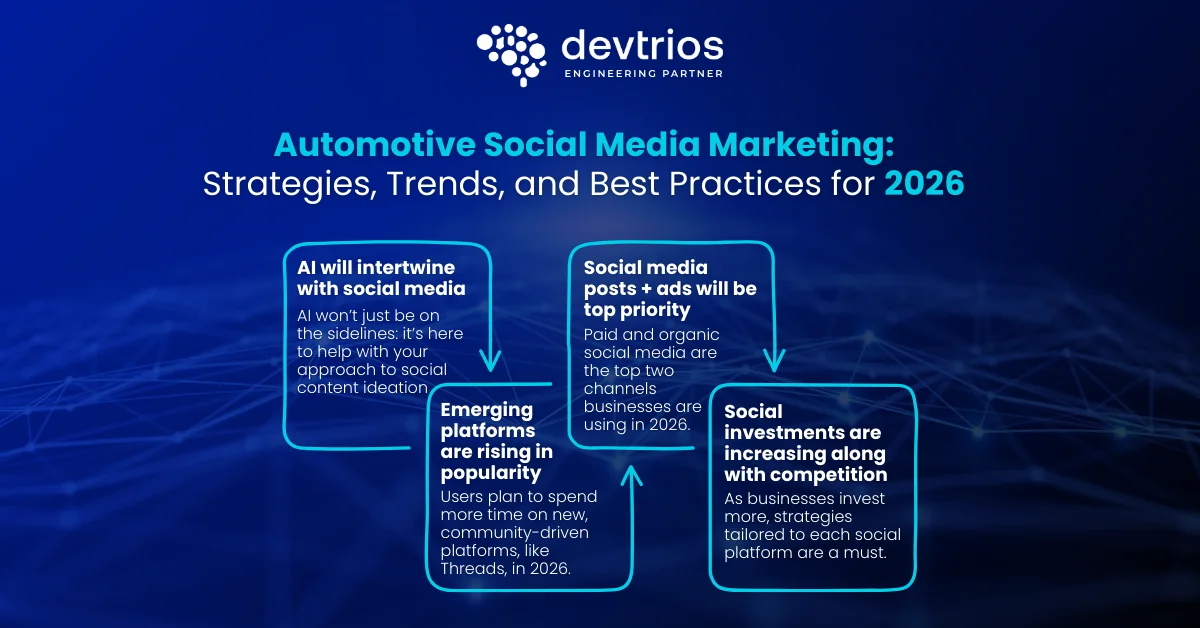 devtrios
ENGINEERING PARTNER

Automotive Social Media Marketing: Strategies, Trends, and Best Practices for 2026

AI will intertwine with social media
AI won't just be on the sidelines: it's here to help with your approach to social content ideation

Emerging platforms are rising in popularity
Users plan to spend more time on new, community-driven platforms, like Threads, in 2026.

Social media posts + ads will be top priority
Paid and organic social media are the top two channels businesses are using in 2026.

Social investments are increasing along with competition
As businesses invest more, strategies tailored to each social platform are a must.